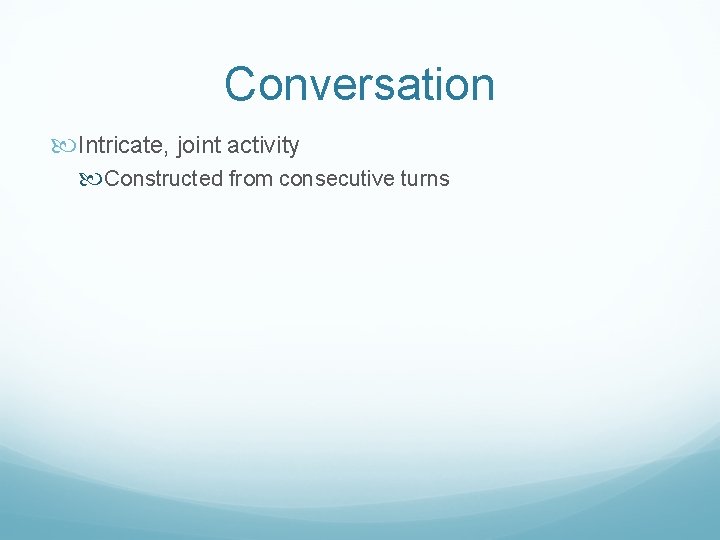 Conversation

Intricate, joint activity

Constructed from consecutive turns